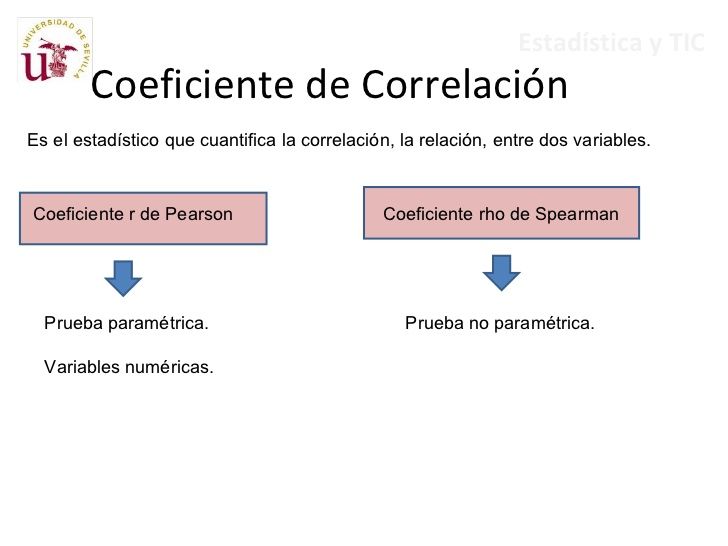 UNIVERSIDAD DE SEVILLA

Estadística y TIC

Coeficiente de Correlación

Es el estadístico que cuantifica la correlación, la relación, entre dos variables.

Coeficiente r de Pearson

Prueba paramétrica.

Variables numéricas.

Coeficiente rho de Spearman

Prueba no paramétrica.